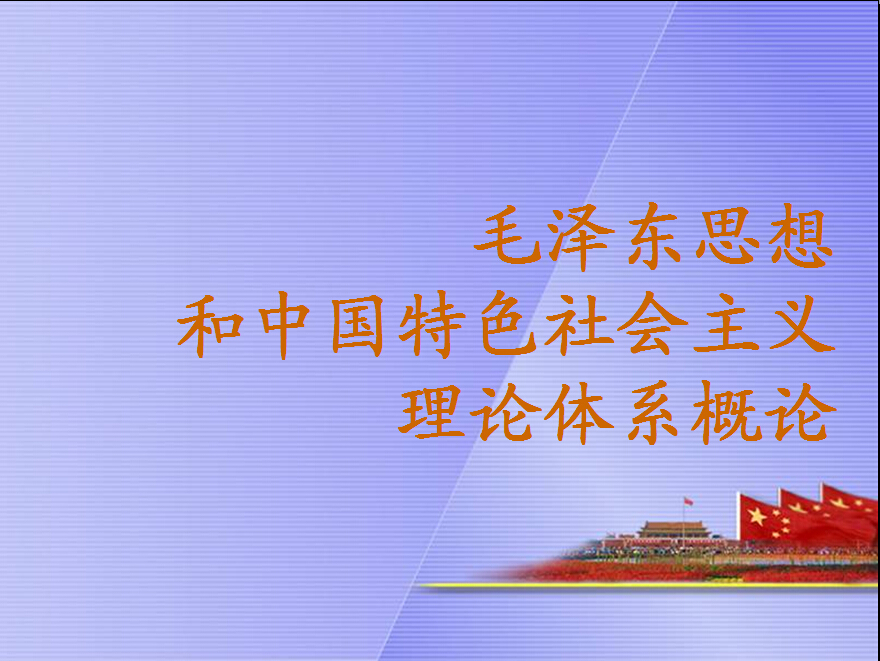 毛泽东思想
和中国特色社会主义
理论体系概论